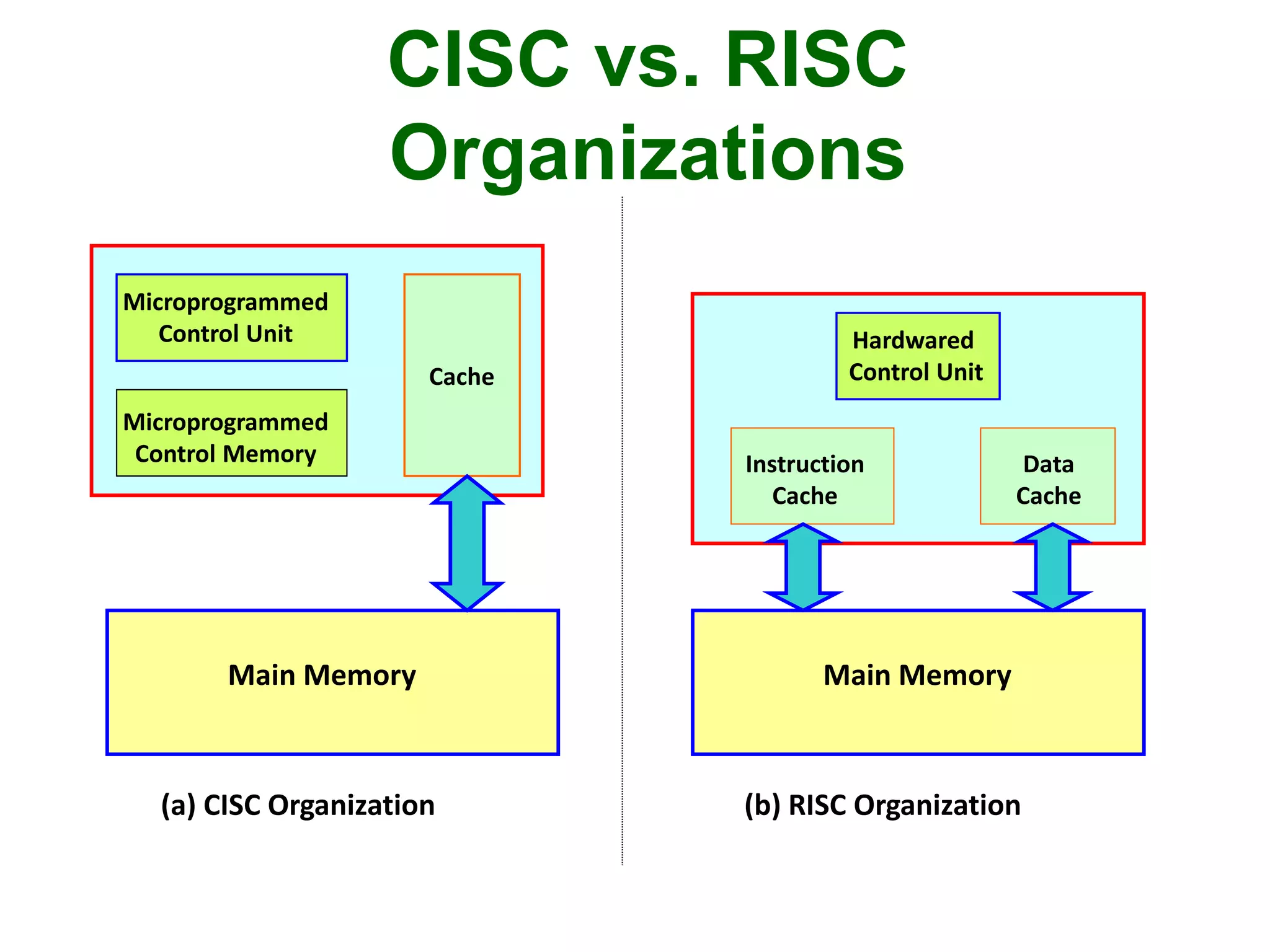 CISC vs. RISC Organizations

Microprogrammed Control Unit

Microprogrammed Control Memory

Cache

Main Memory

(a) CISC Organization

Hardwared Control Unit

Instruction Cache

Data Cache

Main Memory

(b) RISC Organization